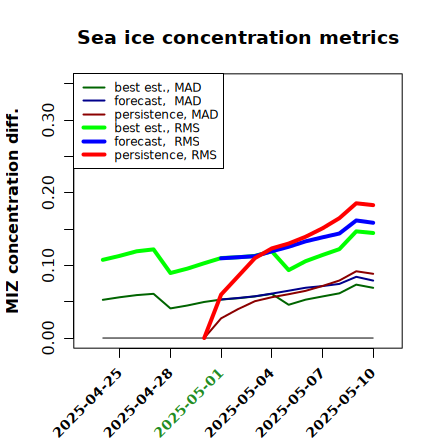 Sea ice concentration metrics

best est., MAD
forecast, MAD
persistence, MAD
best est., RMS
forecast, RMS
persistence, RMS

MIZ concentration diff.

0.00
0.10
0.20
0.30

2025-04-25
2025-04-28
2025-05-01
2025-05-04
2025-05-07
2025-05-10